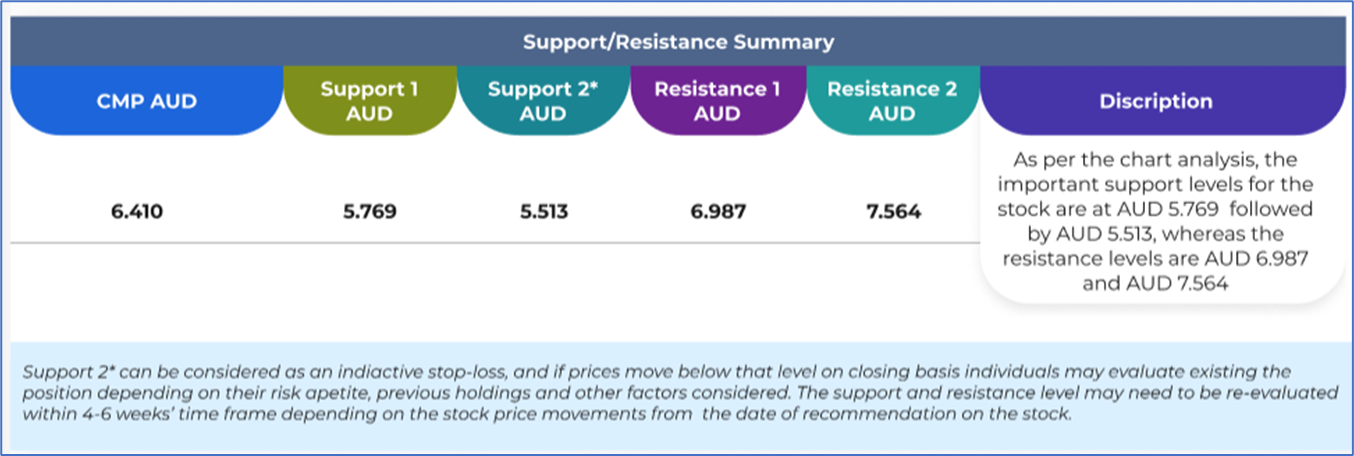 Support/Resistance Summary

| CMP AUD | Support 1 AUD | Support 2* AUD | Resistance 1 AUD | Resistance 2 AUD | Discription |
|---|---|---|---|---|---|
| 6.410 | 5.769 | 5.513 | 6.987 | 7.564 | As per the chart analysis, the important support levels for the stock are at AUD 5.769 followed by AUD 5.513, whereas the resistance levels are AUD 6.987 and AUD 7.564 |

Support 2* can be considered as an indiactive stop-loss, and if prices move below that level on closing basis individuals may evaluate existing the position depending on their risk apetite, previous holdings and other factors considered. The support and resistance level may need to be re-evaluated within 4-6 weeks' time frame depending on the stock price movements from the date of recommendation on the stock.